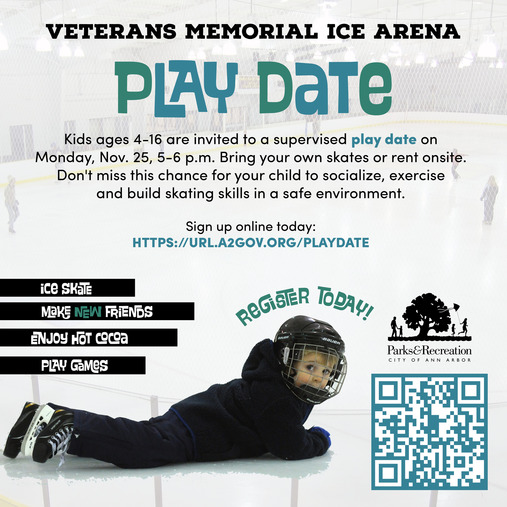 VETERANS MEMORIAL ICE ARENA

PLAY DATE

Kids ages 4-16 are invited to a supervised play date on Monday, Nov. 25, 5-6 p.m. Bring your own skates or rent onsite. Don't miss this chance for your child to socialize, exercise and build skating skills in a safe environment.

Sign up online today:
HTTPS://URL.A2GOV.ORG/PLAYDATE

ICE SKATE

MAKE NEW FRIENDS

ENJOY HOT COCOA

PLAY GAMES

REGISTER TODAY!

BAUER

Parks&Recreation
CITY OF ANN ARBOR